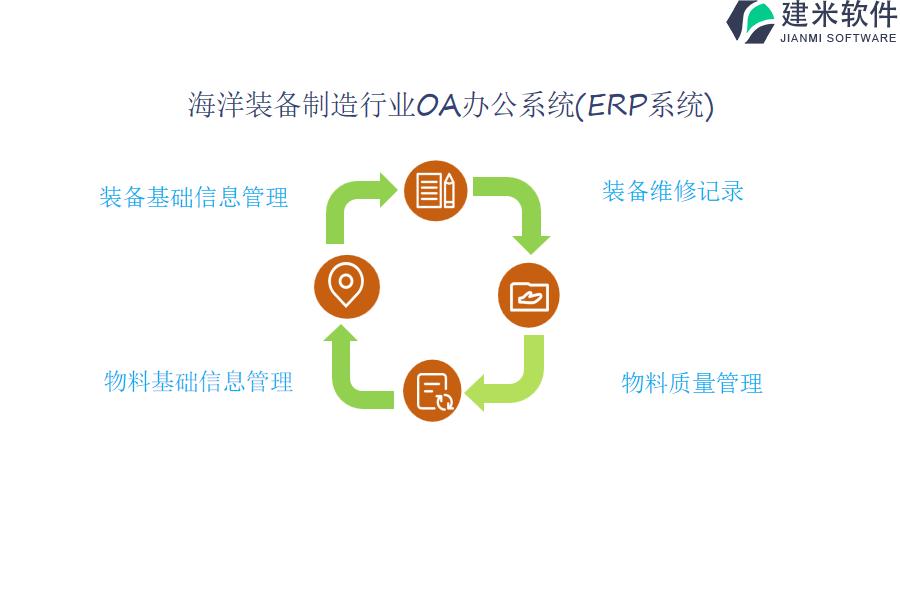 建米软件
JIANMI SOFTWARE

海洋装备制造行业OA办公系统(ERP系统)

装备基础信息管理

装备维修记录

物料基础信息管理

物料质量管理